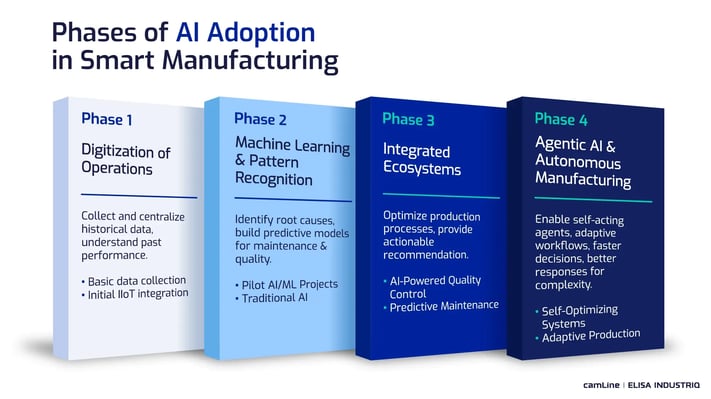 Phases of AI Adoption in Smart Manufacturing

Phase 1

Digitization of Operations

Collect and centralize historical data, understand past performance.

• Basic data collection
• Initial IIoT integration

Phase 2

Machine Learning & Pattern Recognition

Identify root causes, build predictive models for maintenance & quality.

• Pilot AI/ML Projects
• Traditional AI

Phase 3

Integrated Ecosystems

Optimize production processes, provide actionable recommendation.

• AI-Powered Quality Control
• Predictive Maintenance

Phase 4

Agentic AI & Autonomous Manufacturing

Enable self-acting agents, adaptive workflows, faster decisions, better responses for complexity.

• Self-Optimizing Systems
• Adaptive Production

camLine | ELISA INDUSTRIQ